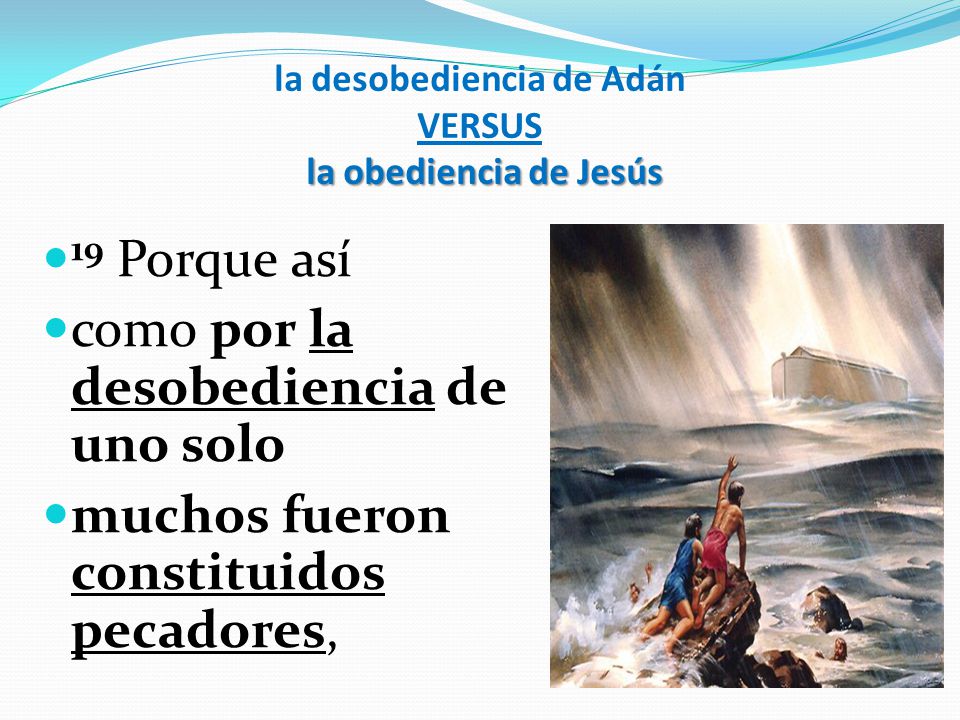 la desobediencia de Adán
VERSUS
la obediencia de Jesús

19 Porque así

como por la desobediencia de uno solo

muchos fueron constituidos pecadores,